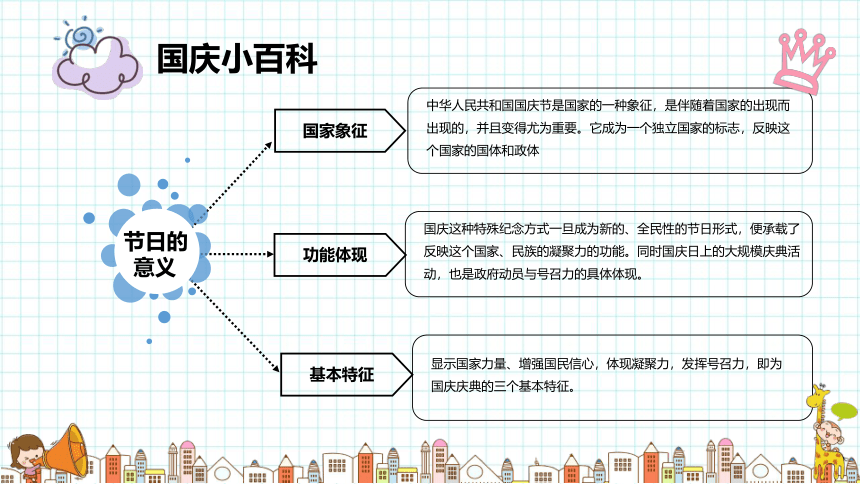 国庆小百科

节日的意义

国家象征

中华人民共和国国庆节是国家的一种象征，是伴随着国家的出现而出现的，并且变得尤为重要。它成为一个独立国家的标志，反映这个国家的国体和政体

功能体现

国庆这种特殊纪念方式一旦成为新的、全民性的节日形式，便承载了反映这个国家、民族的凝聚力的功能。同时国庆日上的大规模庆典活动，也是政府动员与号召力的具体体现。

基本特征

显示国家力量、增强国民信心，体现凝聚力，发挥号召力，即为国庆庆典的三个基本特征。